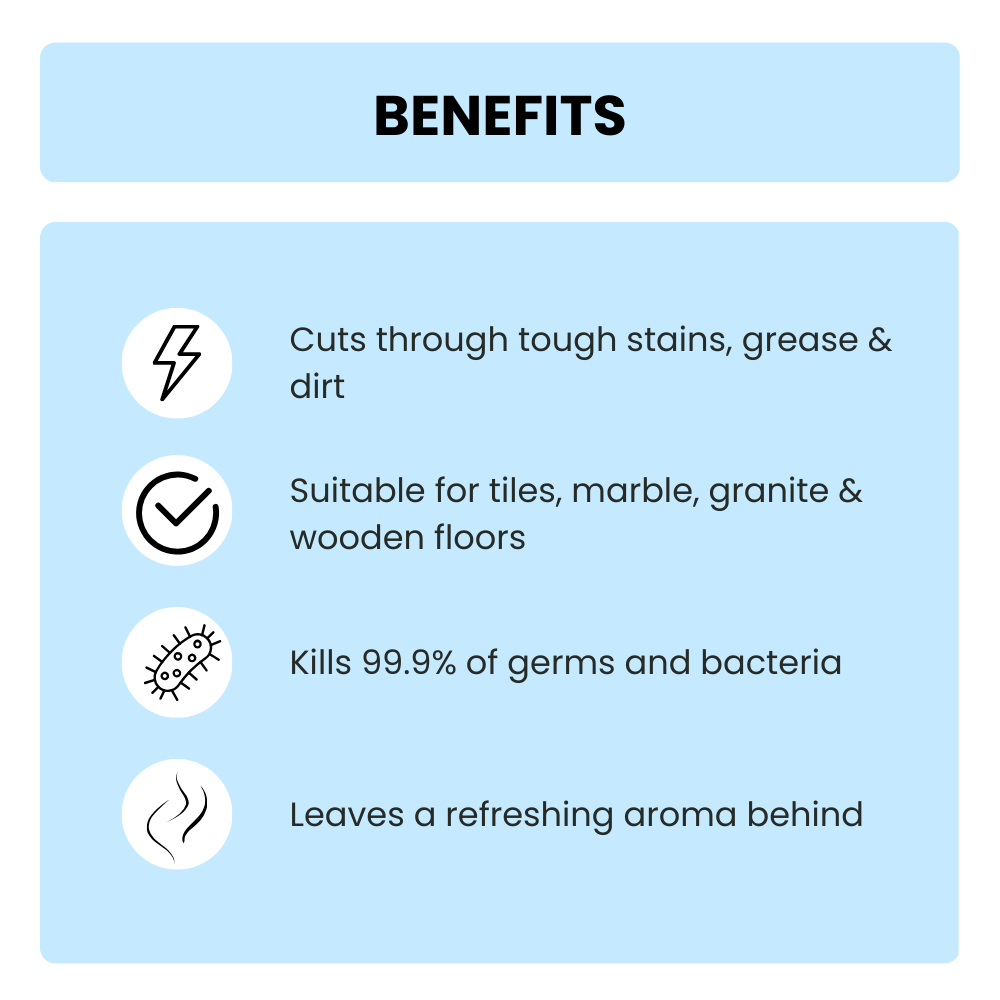 BENEFITS

Cuts through tough stains, grease & dirt

Suitable for tiles, marble, granite & wooden floors

Kills 99.9% of germs and bacteria

Leaves a refreshing aroma behind